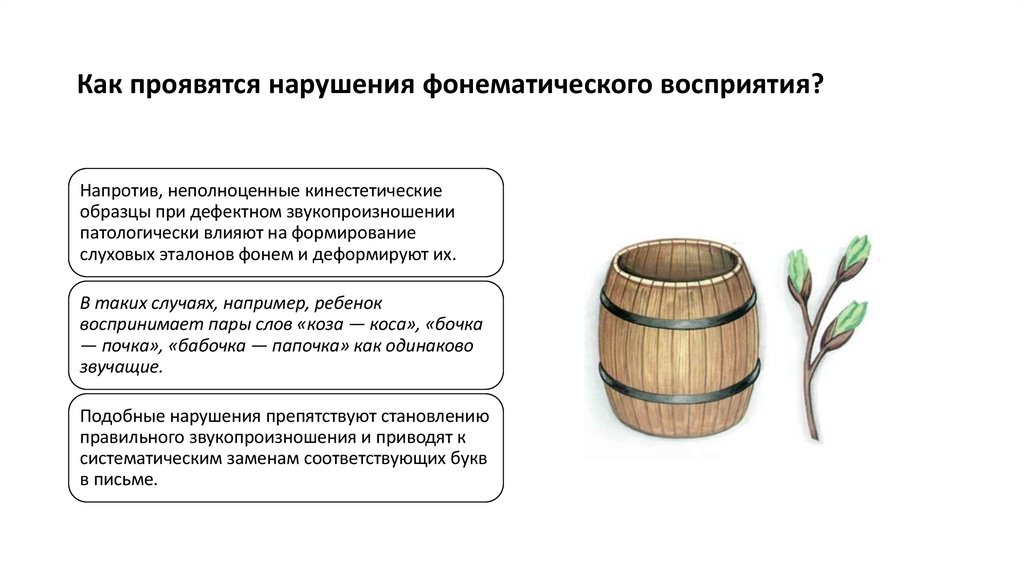 Как проявятся нарушения фонематического восприятия?

Напротив, неполноценные кинестетические образцы при дефектном звукопроизношении патологически влияют на формирование слуховых эталонов фонем и деформируют их.

В таких случаях, например, ребенок воспринимает пары слов «коза — коса», «бочка — почка», «бабочка — папочка» как одинаково звучащие.

Подобные нарушения препятствуют становлению правильного звукопроизношения и приводят к систематическим заменам соответствующих букв в письме.